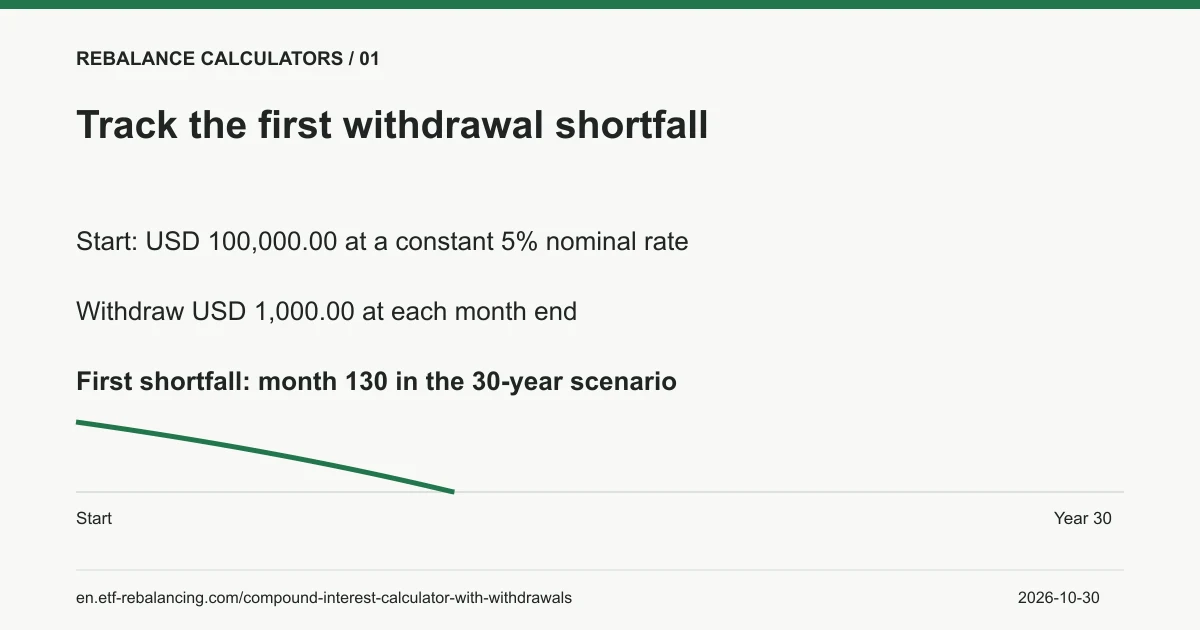 REBALANCE CALCULATORS / 01

Track the first withdrawal shortfall

Start: USD 100,000.00 at a constant 5% nominal rate

Withdraw USD 1,000.00 at each month end

First shortfall: month 130 in the 30-year scenario

Start

Year 30

en.etf-rebalancing.com/compound-interest-calculator-with-withdrawals

2026-10-30